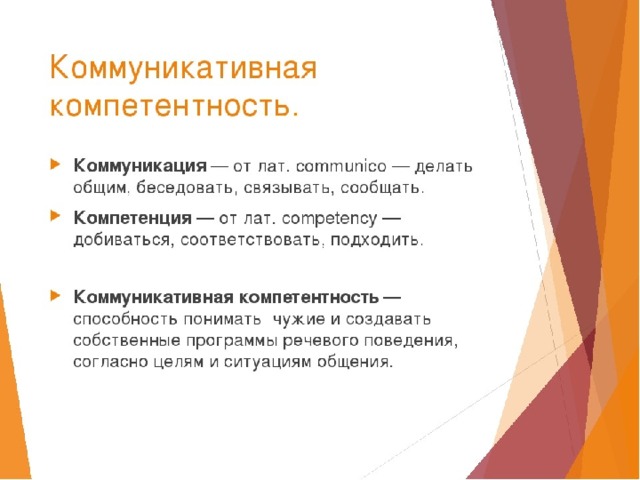 Коммуникативная компетентность.

Коммуникация — от лат. communico — делать общим, беседовать, связывать, сообщать.

Компетенция — от лат. competency — добиваться, соответствовать, подходить.

Коммуникативная компетентность — способность понимать  чужие и создавать собственные программы речевого поведения, согласно целям и ситуациям общения.